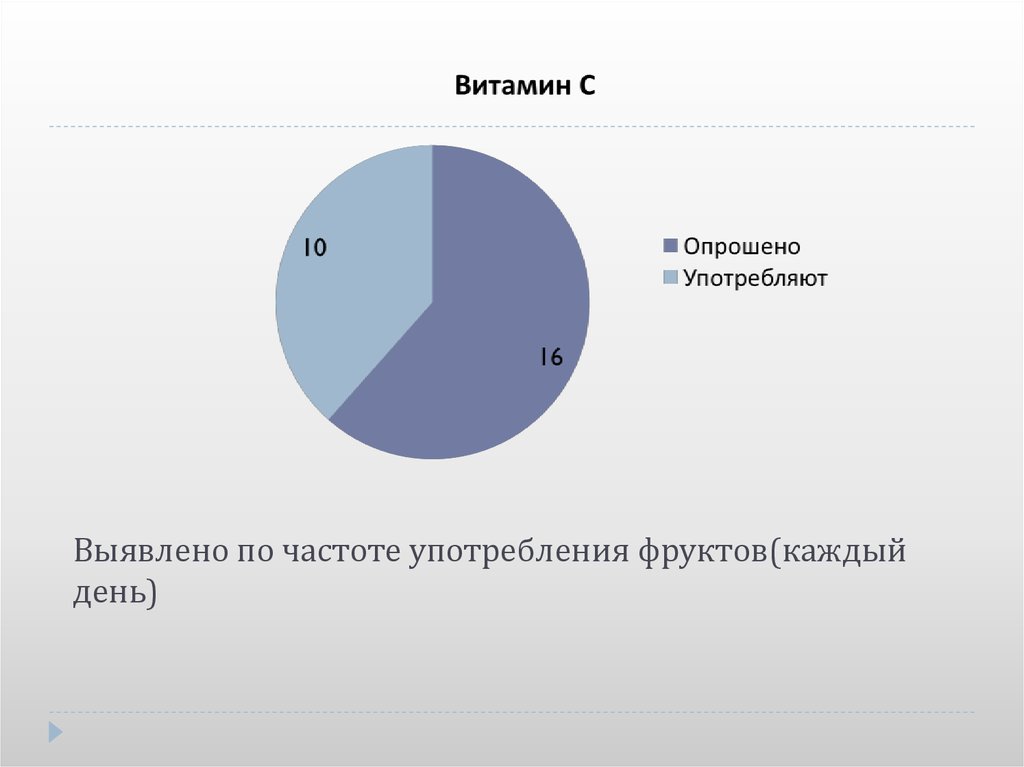 Витамин С

10

16

Опрошено
Употребляют

Выявлено по частоте употребления фруктов(каждый день)